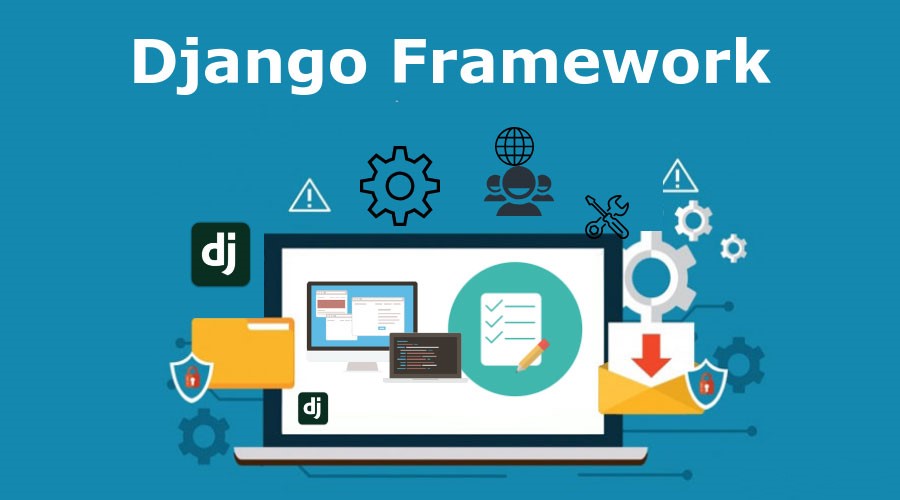 Django Framework

dj

dj